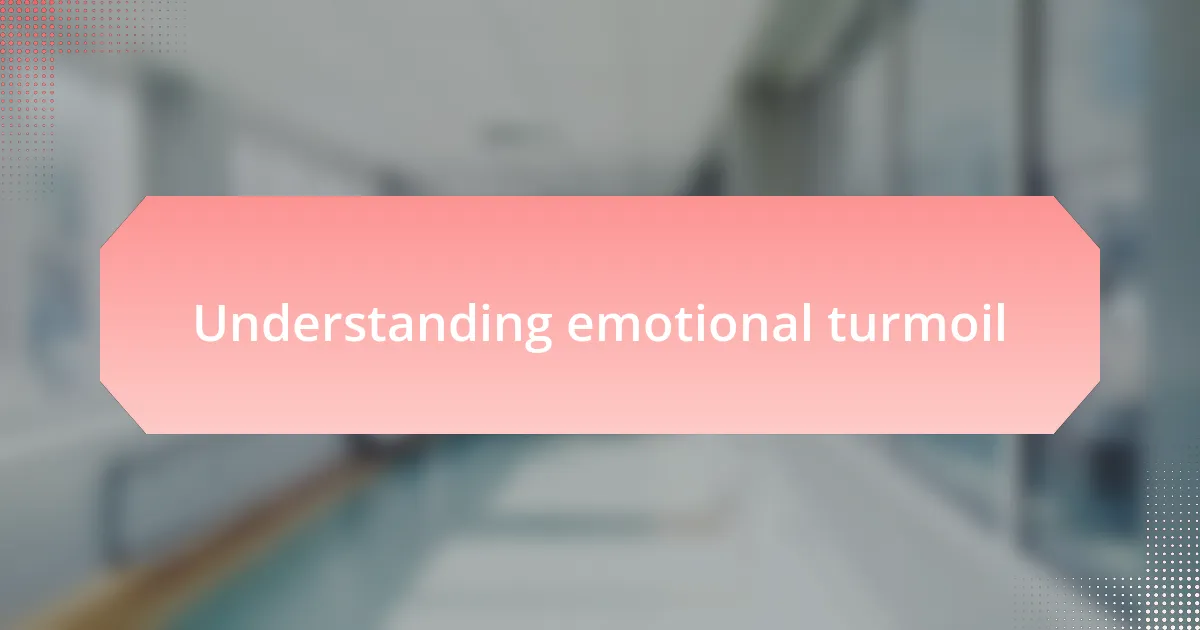 Understanding emotional turmoil